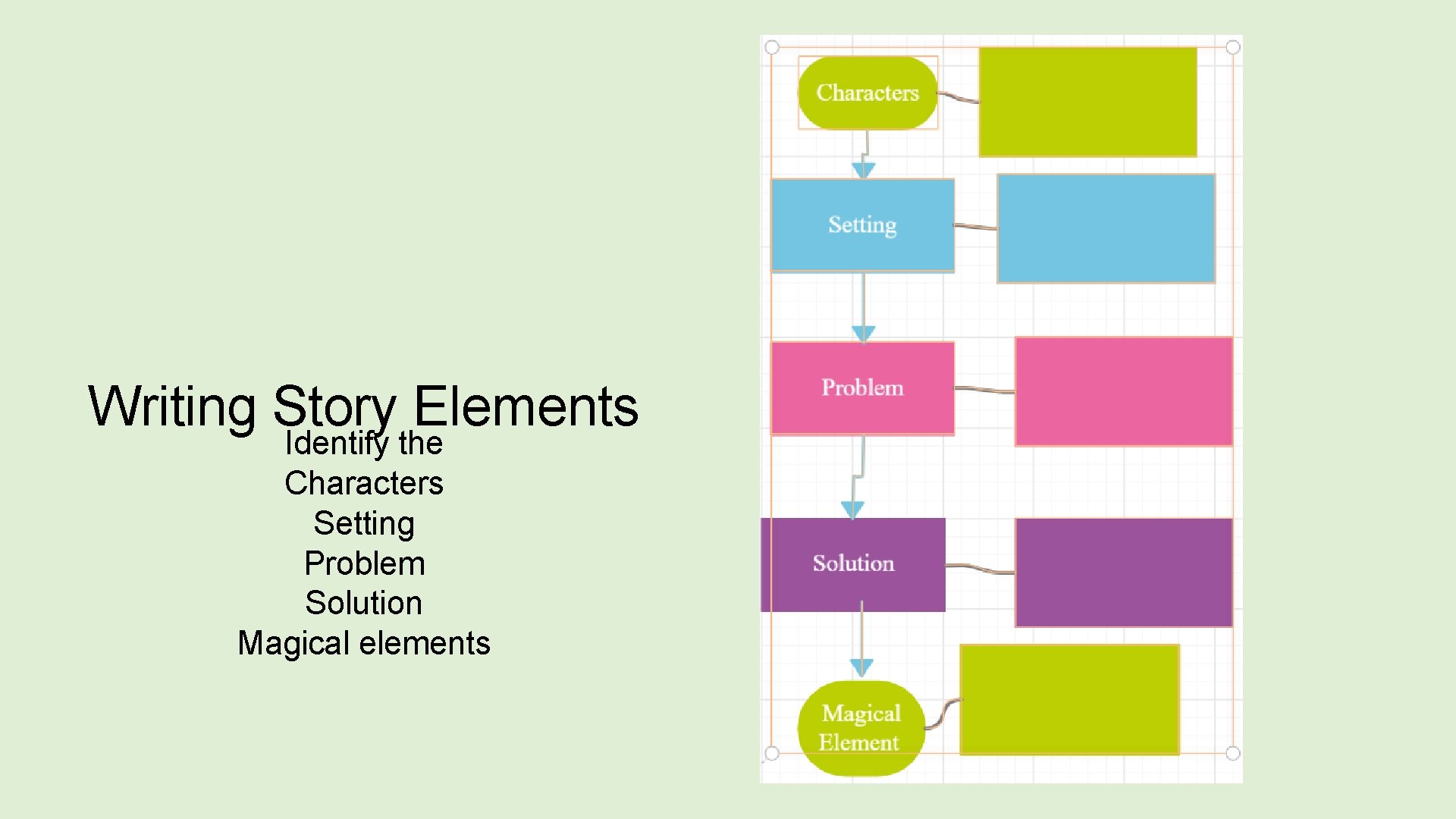 Writing Story Elements

Identify the
Characters
Setting
Problem
Solution
Magical elements

Characters

Setting

Problem

Solution

Magical Element